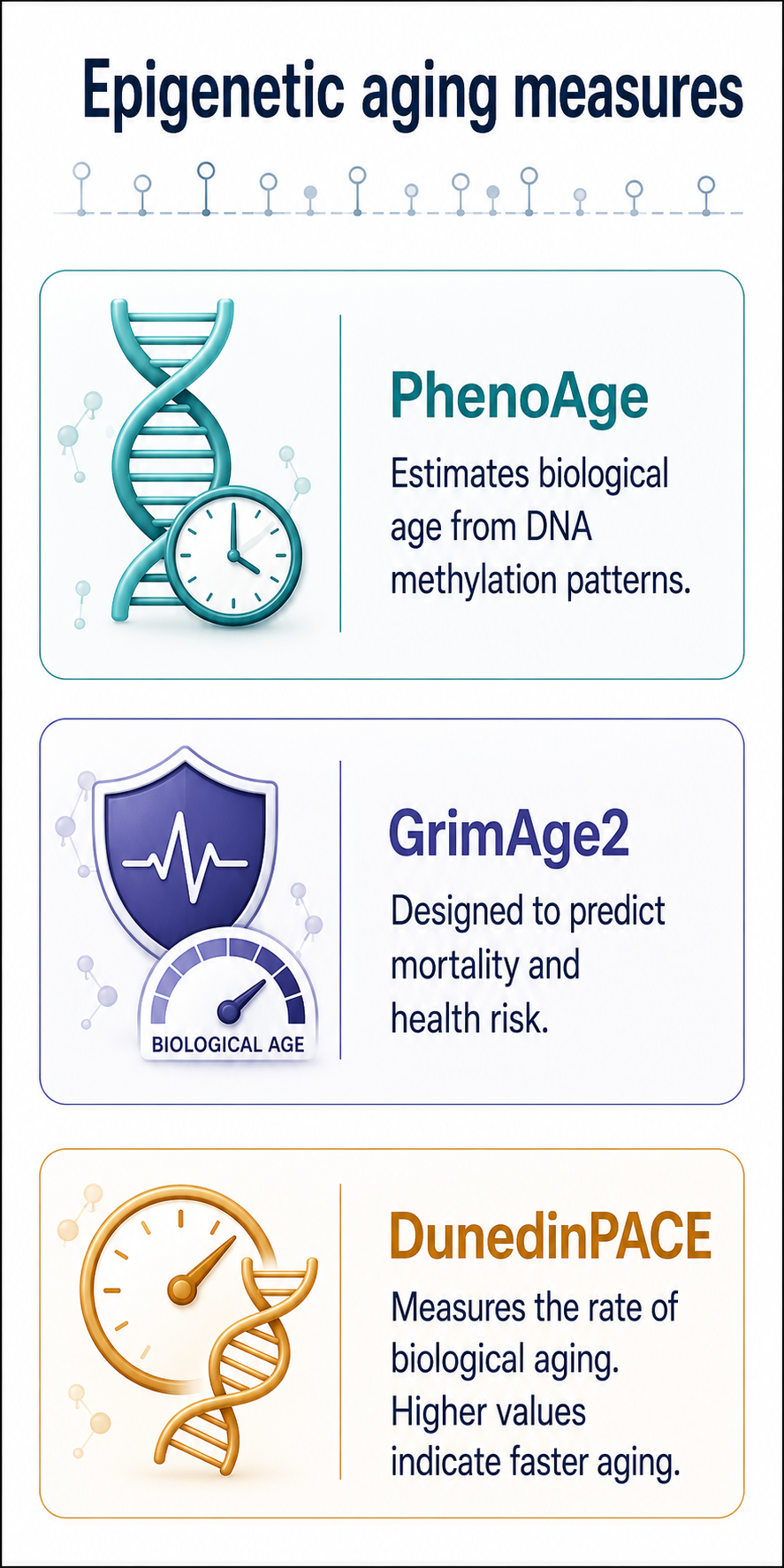 Epigenetic aging measures

PhenoAge

Estimates biological age from DNA methylation patterns.

BIOLOGICAL AGE

GrimAge2

Designed to predict mortality and health risk.

DunedinPACE

Measures the rate of biological aging. Higher values indicate faster aging.